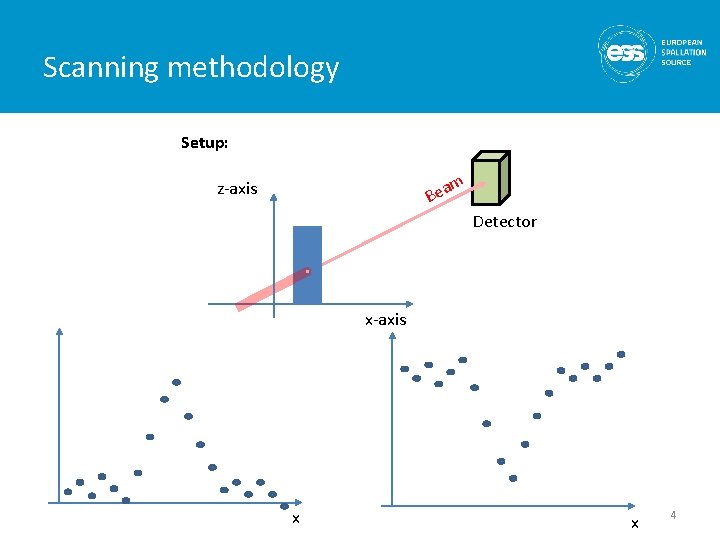 Scanning methodology

ess EUROPEAN SPALLATION SOURCE

Setup:

z-axis

Beam

Detector

x-axis

x

x

4